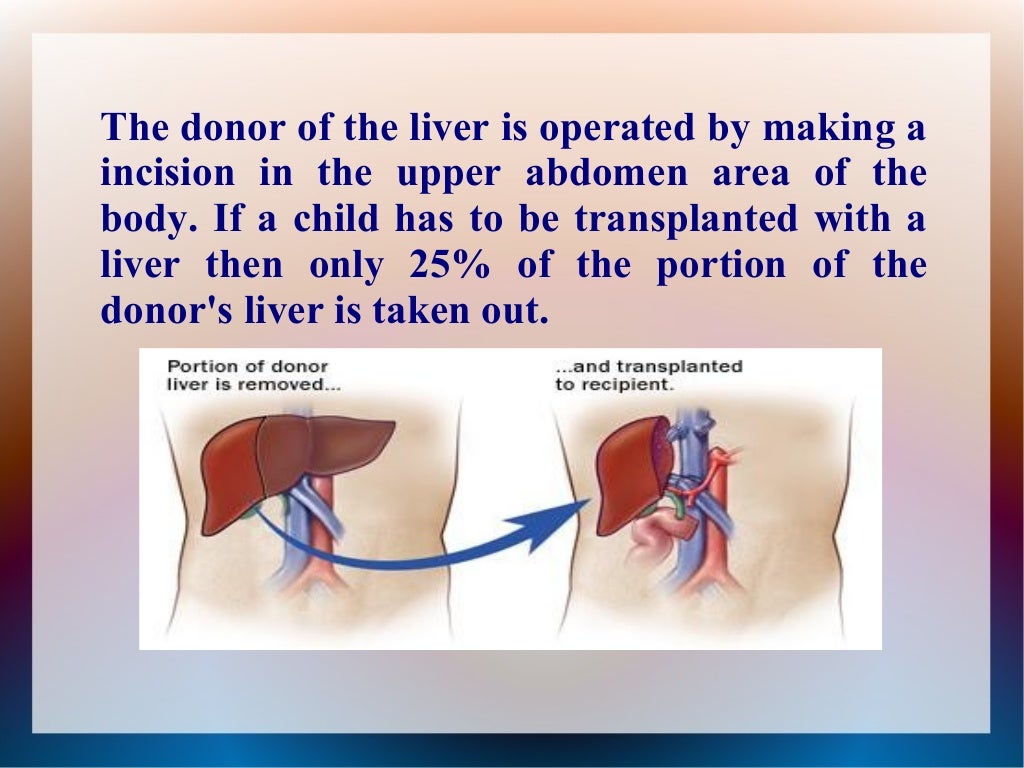 The donor of the liver is operated by making a incision in the upper abdomen area of the body. If a child has to be transplanted with a liver then only 25% of the portion of the donor's liver is taken out.

Portion of donor liver is removed...

...and transplanted to recipient.